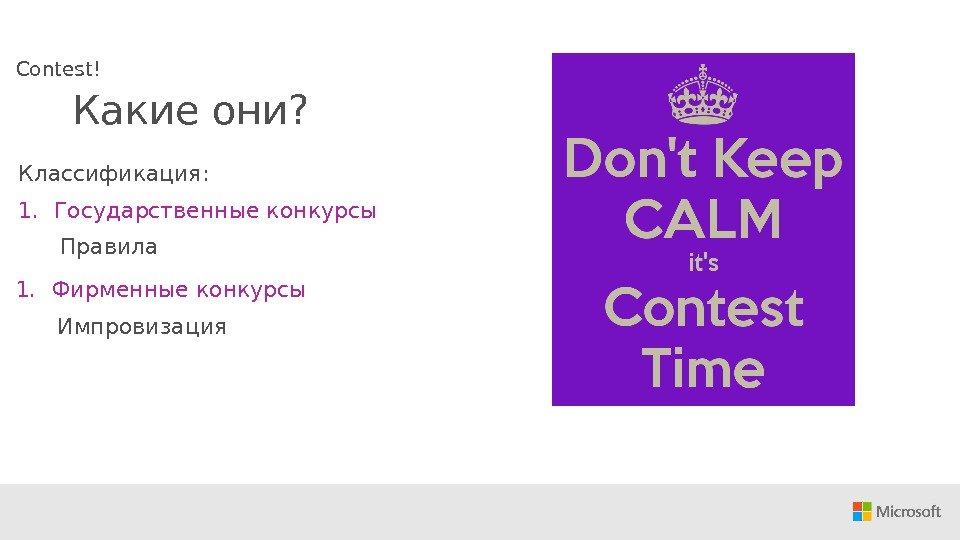 Contest!

Какие они?

Классификация:

1. Государственные конкурсы

Правила

1. Фирменные конкурсы

Импровизация

Don't Keep CALM it's Contest Time

Microsoft